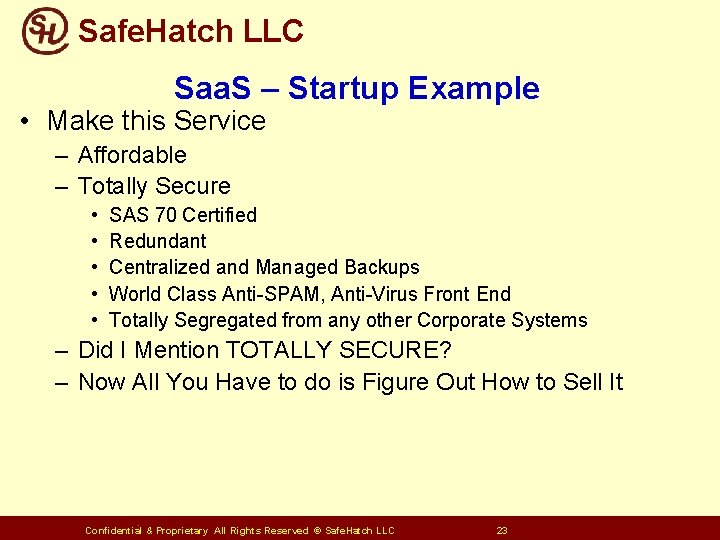 SH SafeHatch LLC

SaaS – Startup Example

• Make this Service
– Affordable
– Totally Secure
• SAS 70 Certified
• Redundant
• Centralized and Managed Backups
• World Class Anti-SPAM, Anti-Virus Front End
• Totally Segregated from any other Corporate Systems
– Did I Mention TOTALLY SECURE?
– Now All You Have to do is Figure Out How to Sell It

Confidential & Proprietary All Rights Reserved © SafeHatch LLC 23